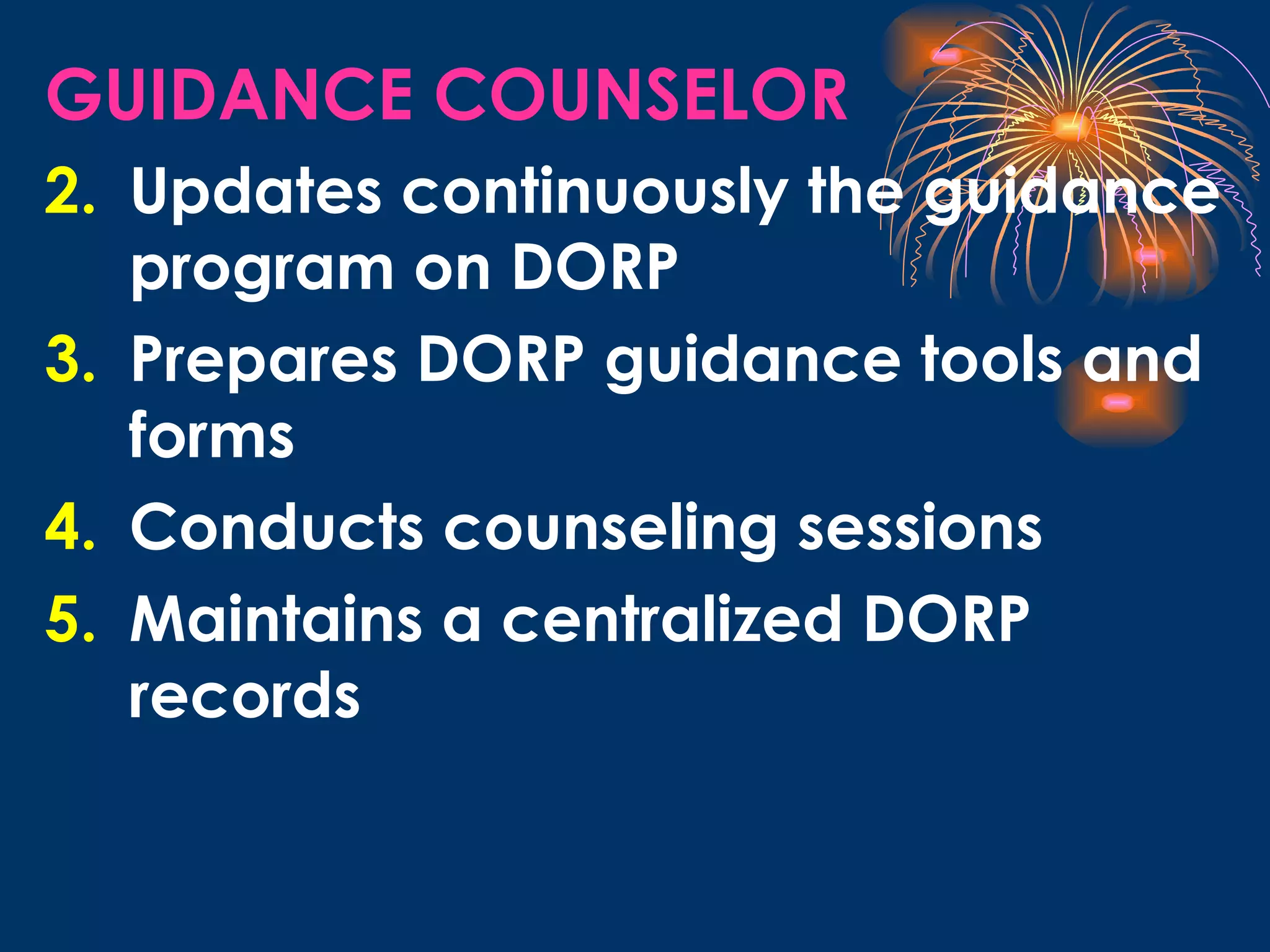 GUIDANCE COUNSELOR

2. Updates continuously the guidance program on DORP

3. Prepares DORP guidance tools and forms

4. Conducts counseling sessions

5. Maintains a centralized DORP records